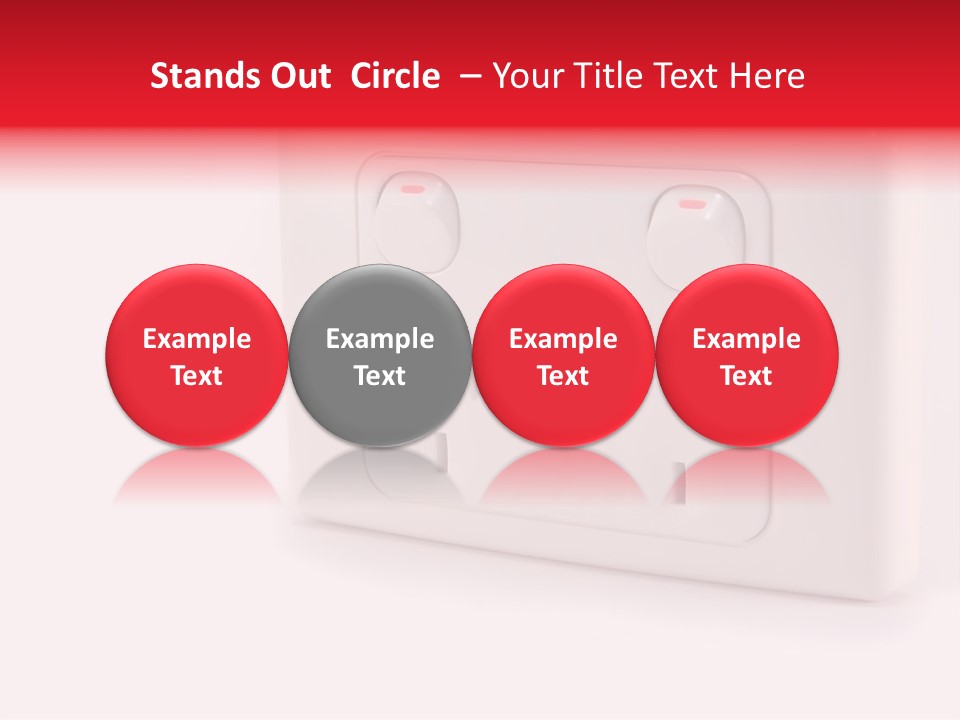 Stands Out  Circle  – Your Title Text Here

Example Text

Example Text

Example Text

Example Text